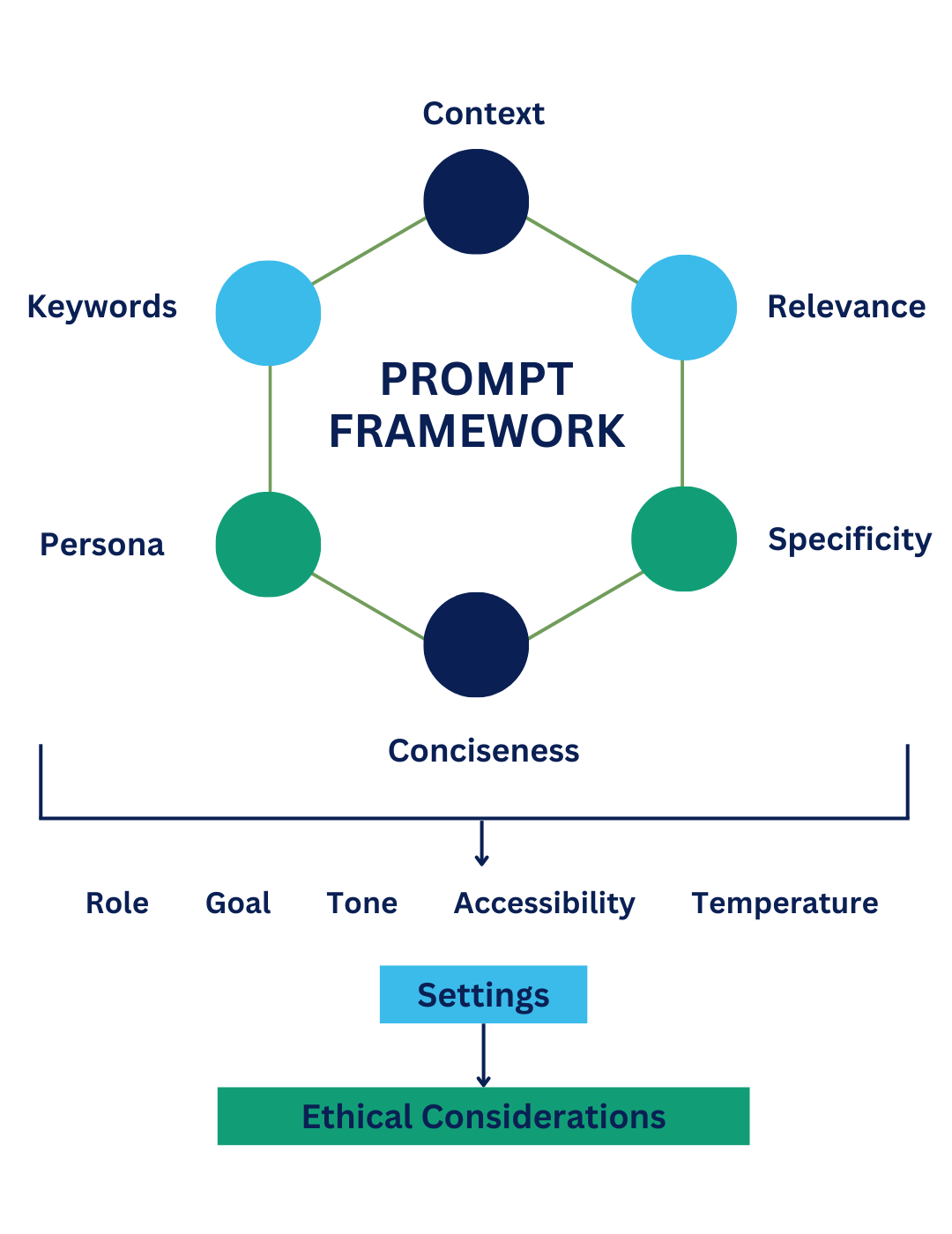 Context

Keywords

Relevance

PROMPT FRAMEWORK

Persona

Specificity

Conciseness

Role Goal Tone Accessibility Temperature

Settings

Ethical Considerations